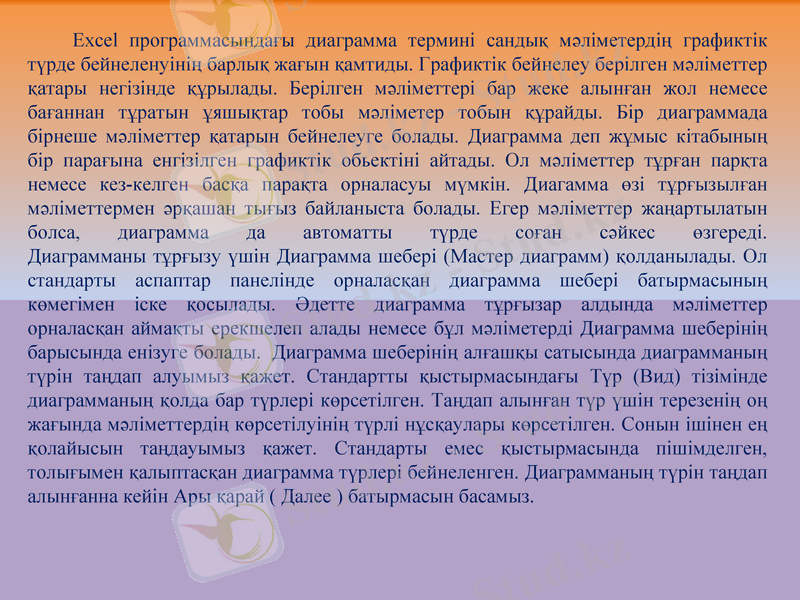 Excel программасындағы диаграмма термині сандық мәліметердің графиктік түрде бейнеленуінің барлық жағын қамтиды. Графиктік бейнелеу берілген мәліметтер қатары негізінде құрылады. Берілген мәліметтері бар жеке алынған жол немесе бағаннан тұратын ұяшықтар тобы мәліметер тобын құрайды. Бір диаграммада бірнеше мәліметтер қатарын бейнелеуге болады. Диаграмма деп жұмыс кітабының бір парағына енгізілген графиктік обьектіні айтады. Ол мәліметтер тұрған паркта немесе кез-келген басқа парақта орналасуы мүмкін. Диагамма өзі тұрғызылған мәліметтермен әрқашан тығыз байланыста болады. Егер мәліметтер жаңартылатын болса, диаграмма да автоматты түрде соған сәйкес өзгереді. Диаграмманы тұрғызу үшін Диаграмма шебері (Мастер диаграмм) қолданылады. Ол стандарты аспаптар панелінде орналасқан диаграмма шебері батырмасының көмегімен іске қосылады. Әдетте диаграмма тұрғызар алдында мәліметтер орналасқан аймақты ерекшелеп алады немесе бұл мәліметерді Диаграмма шеберінің барысында енізуге болады. Диаграмма шеберінің алғашқы сатысында диаграмманың түрін таңдап алуымыз қажет. Стандартты қыстырмасындағы Түр (Вид) тізімінде диаграмманың қолда бар түрлері көрсетілген. Таңдап алынған түр үшін терезенің оң жағында мәліметтердің көрсетілуінің түрлі нұсқаулары көрсетілген. Сонын ішінен ең қолайысын таңдауымыз қажет. Стандарты емес қыстырмасында пішімделген, толығымен қалыптасқан диаграмма түрлері бейнеленген. Диаграмманың түрін таңдап алынғанна кейін Ары қарай ( Далее ) батырмасын басамыз.